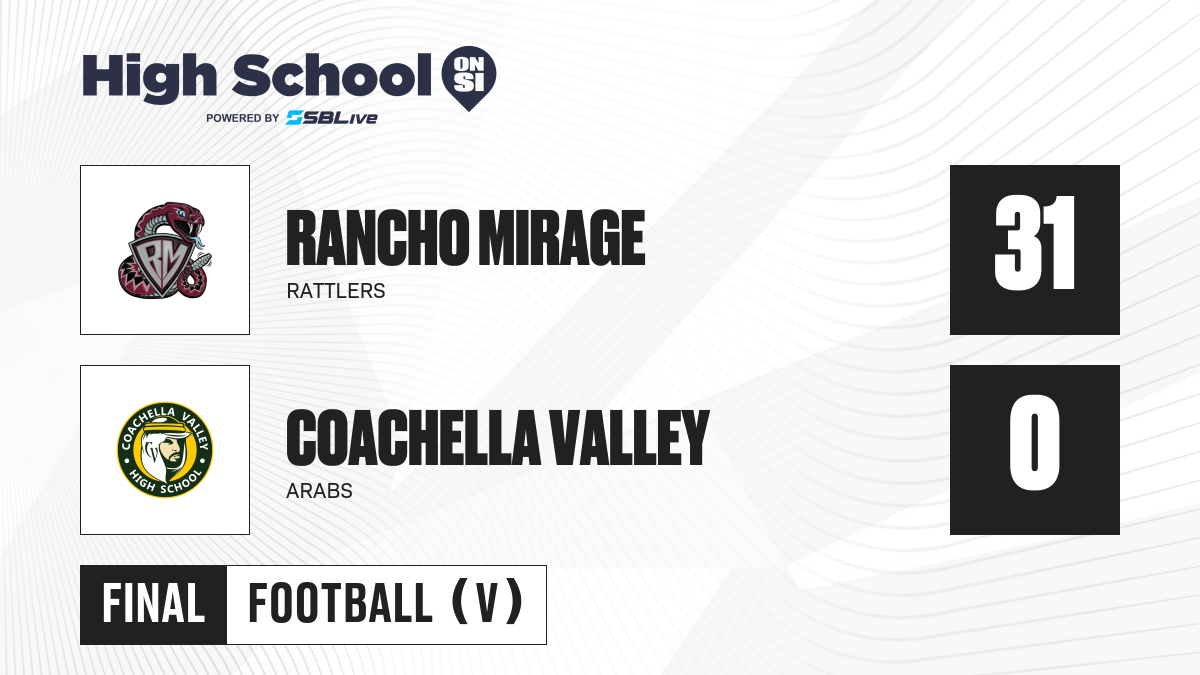 High School ON SI
POWERED BY SBLive

RM

RANCHO MIRAGE
RATTLERS

31

COACHELLA VALLEY HIGH SCHOOL

COACHELLA VALLEY
ARABS

0

FINAL FOOTBALL (V)